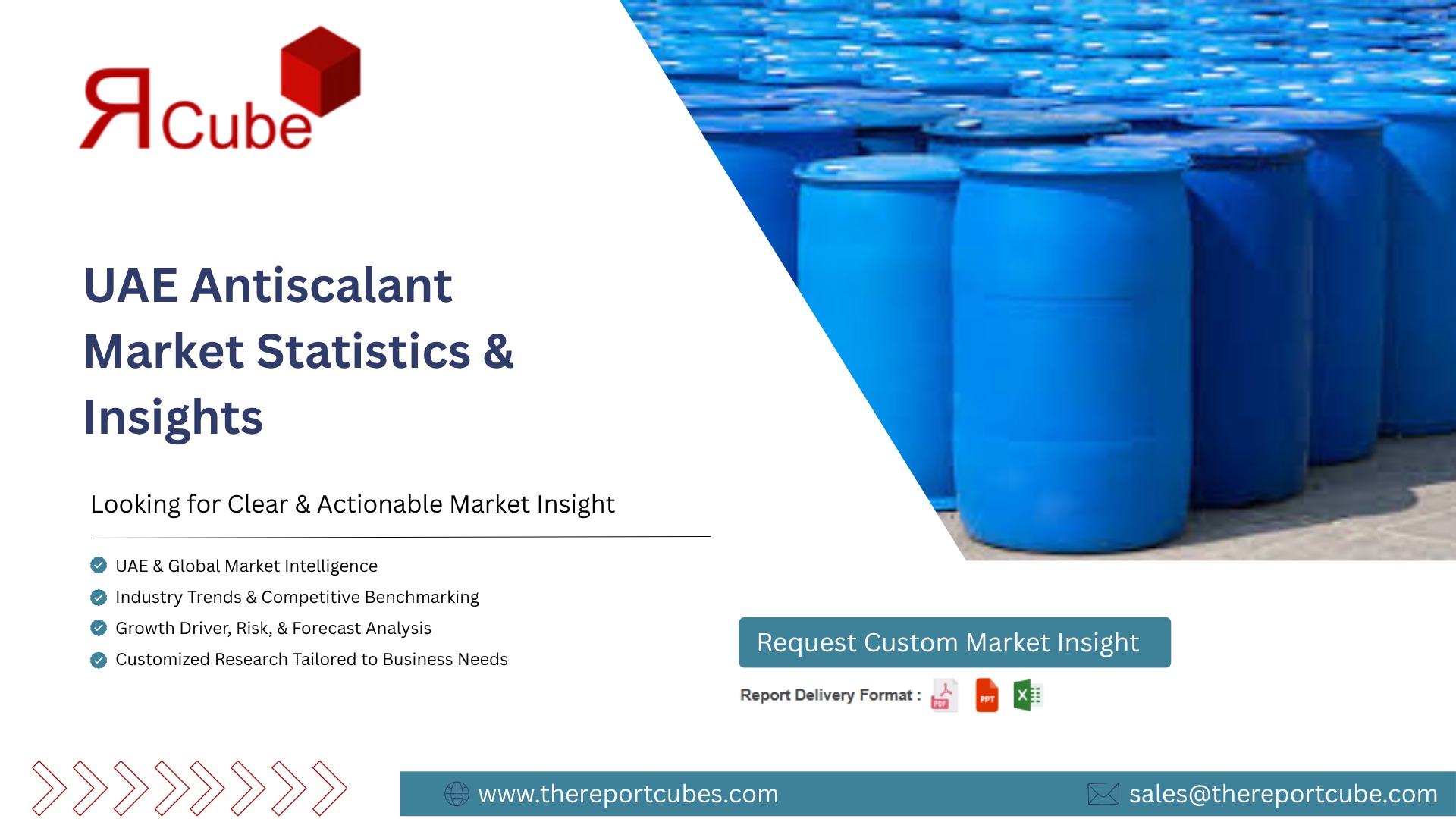 ЯCube

UAE Antiscalant Market Statistics & Insights

Looking for Clear & Actionable Market Insight

UAE & Global Market Intelligence
Industry Trends & Competitive Benchmarking
Growth Driver, Risk, & Forecast Analysis
Customized Research Tailored to Business Needs

Request Custom Market Insight

Report Delivery Format : PDF PPT X

www.thereportcubes.com

sales@thereportcube.com